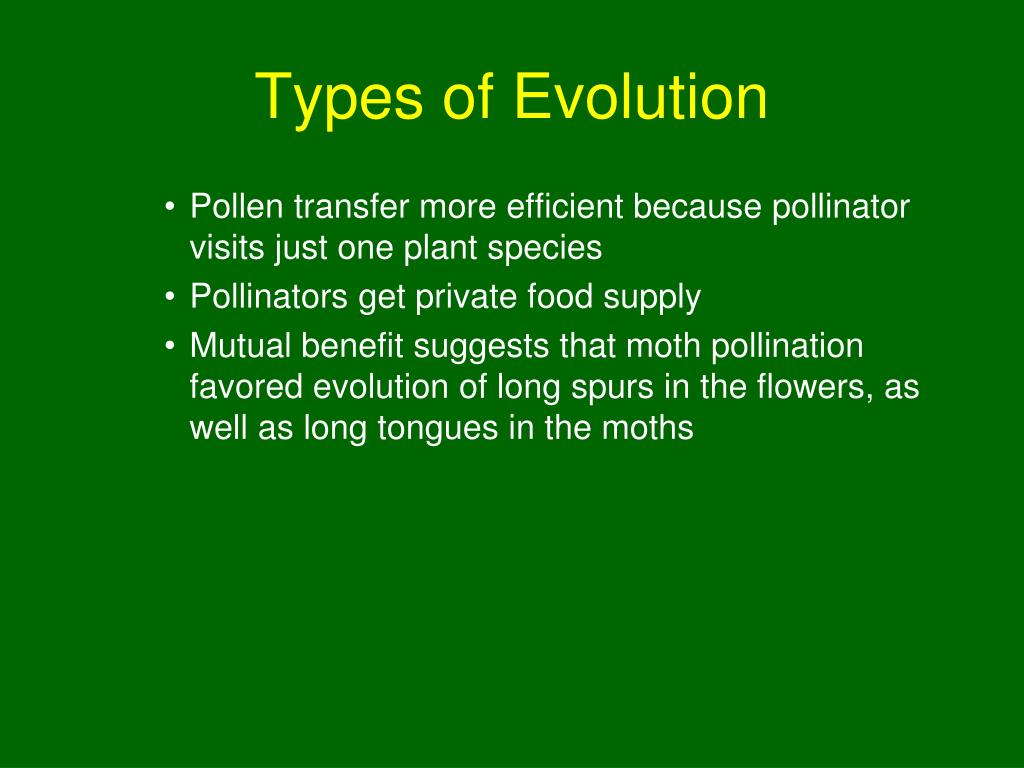 Types of Evolution

• Pollen transfer more efficient because pollinator visits just one plant species
• Pollinators get private food supply
• Mutual benefit suggests that moth pollination favored evolution of long spurs in the flowers, as well as long tongues in the moths